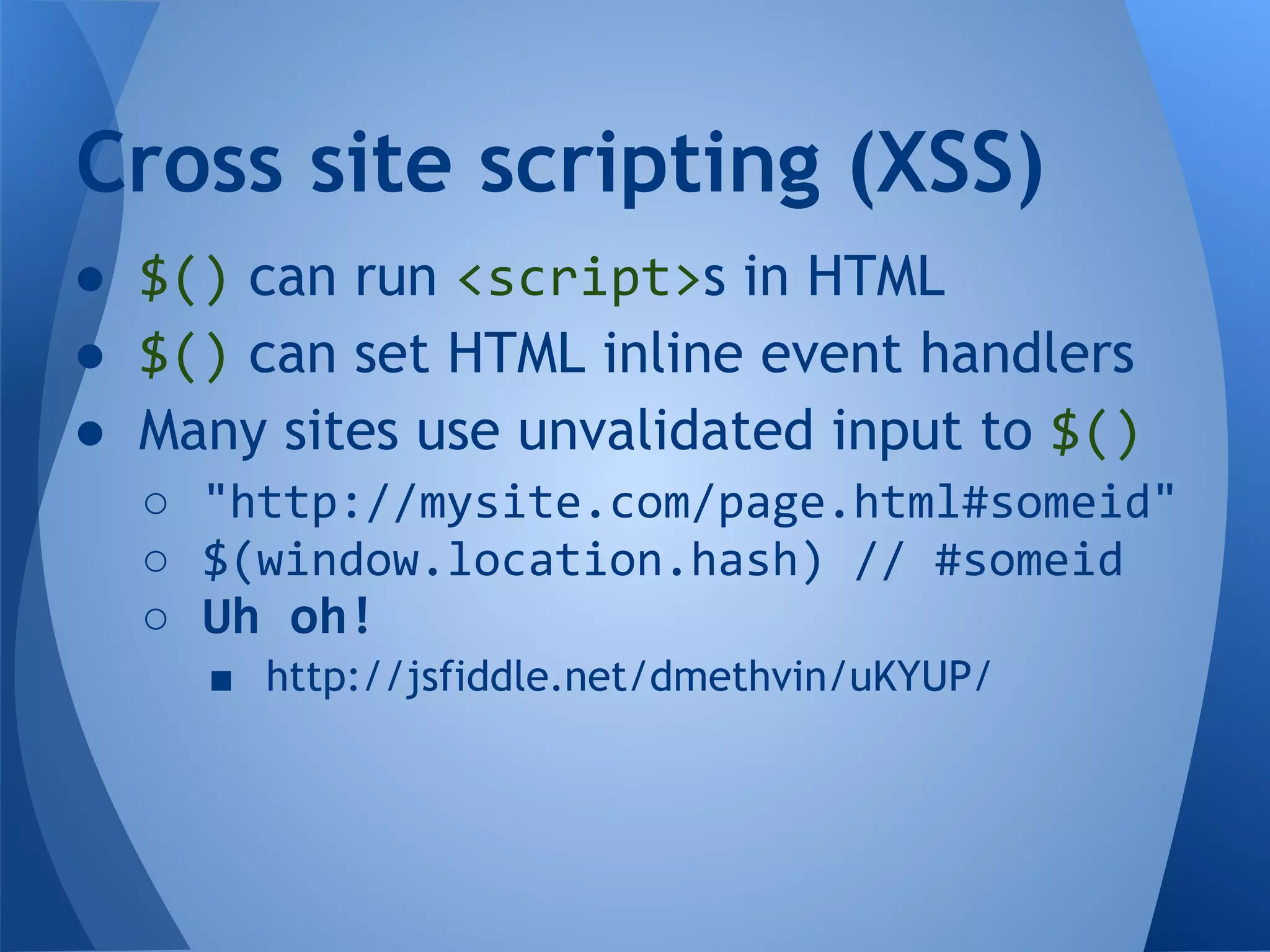 Cross site scripting (XSS)

- \$() can run <script>s in HTML
- \$() can set HTML inline event handlers
- Many sites use unvalidated input to \$()
  - "http://mysite.com/page.html#someid"
  - \$(window.location.hash) // #someid
  - Uh oh!
    - http://jsfiddle.net/dmethvin/uKYUP/